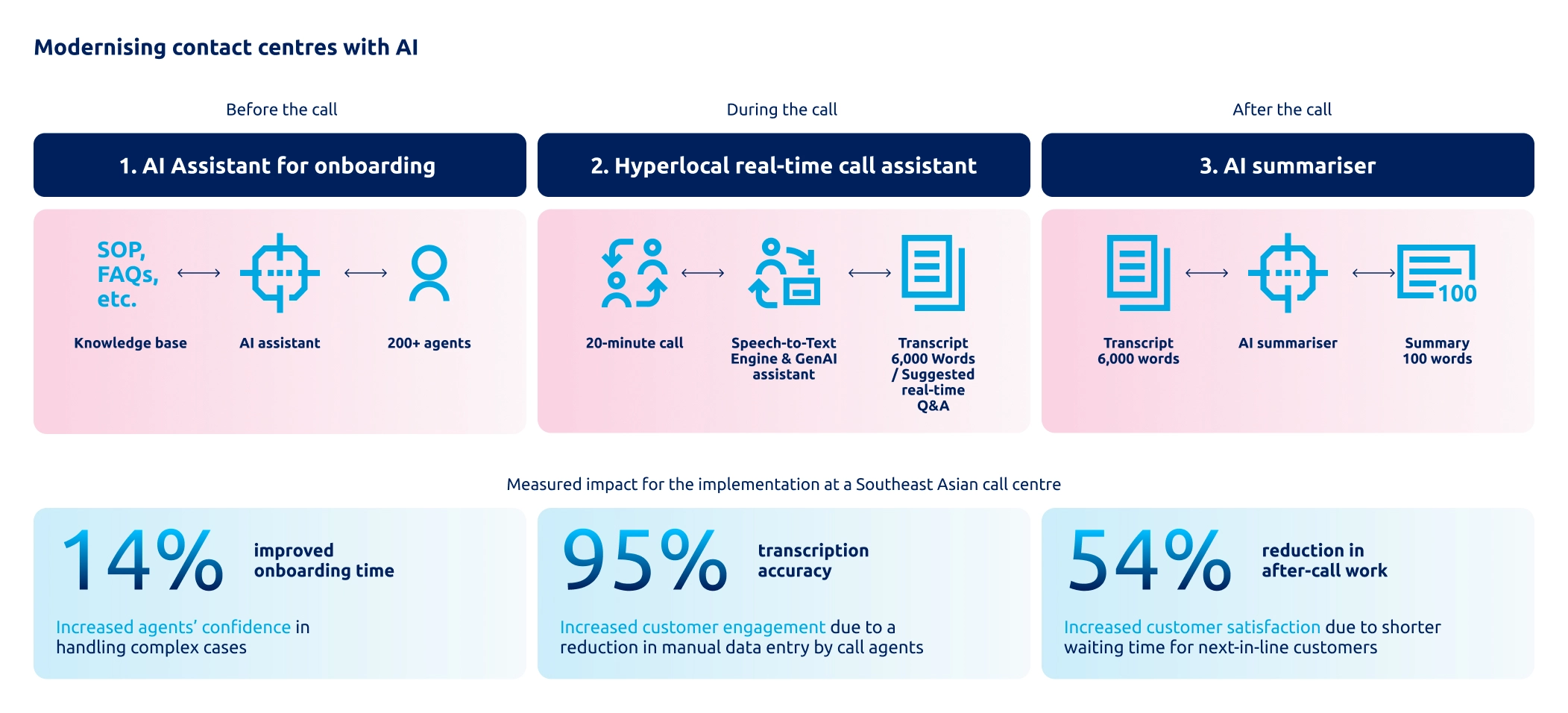 Modernising contact centres with AI

Before the call

1. AI Assistant for onboarding

SOP, FAQs, etc.

Knowledge base

AI assistant

200+ agents

During the call

2. Hyperlocal real-time call assistant

20-minute call

Speech-to-Text Engine & GenAI assistant

Transcript 6,000 Words / Suggested real-time Q&A

After the call

3. AI summariser

Transcript 6,000 words

AI summariser

100

Summary 100 words

Measured impact for the implementation at a Southeast Asian call centre

14% improved onboarding time

Increased agents' confidence in handling complex cases

95% transcription accuracy

Increased customer engagement due to a reduction in manual data entry by call agents

54% reduction in after-call work

Increased customer satisfaction due to shorter waiting time for next-in-line customers